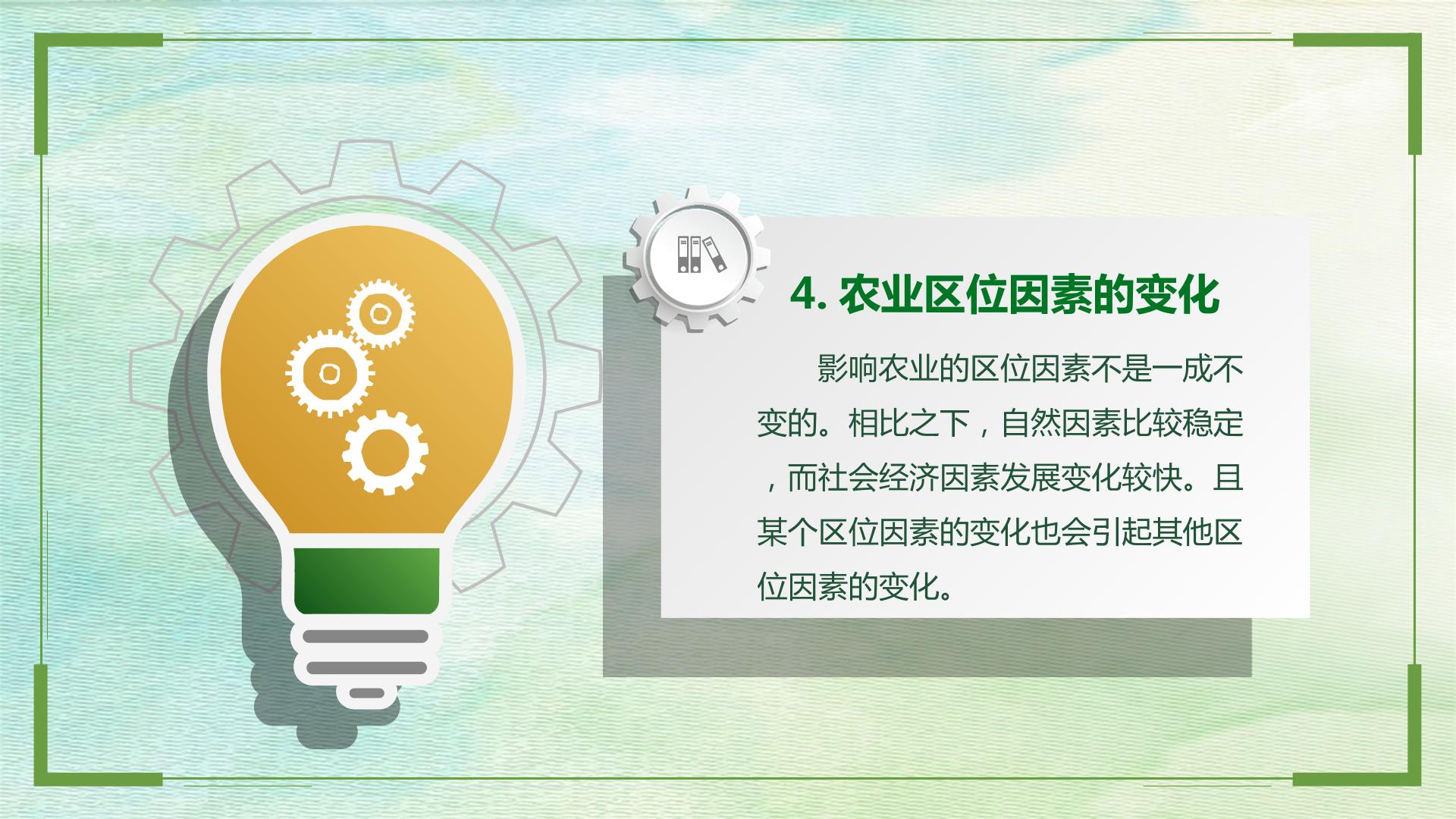 4. 农业区位因素的变化

影响农业的区位因素不是一成不变的。相比之下，自然因素比较稳定，而社会经济因素发展变化较快。且某个区位因素的变化也会引起其他区位因素的变化。